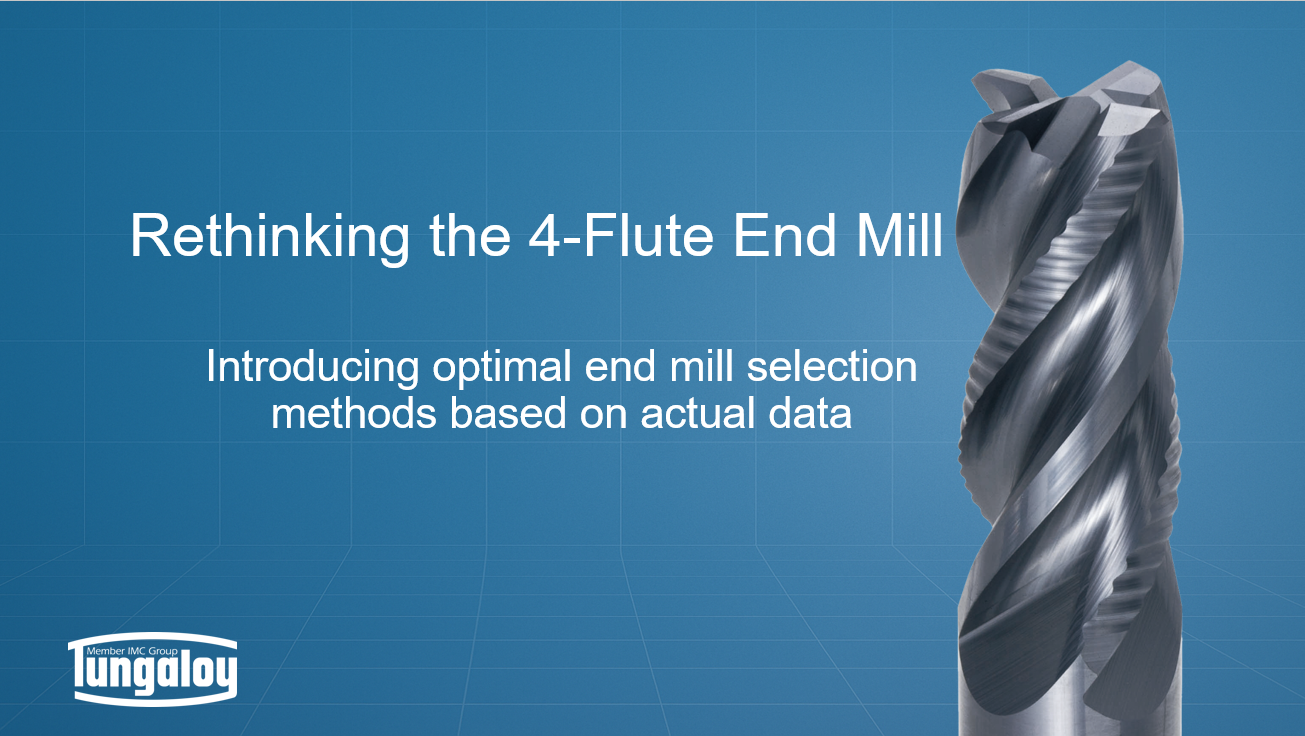 Rethinking the 4-Flute End Mill

Introducing optimal end mill selection methods based on actual data

Member IMC Group
Tungaloy